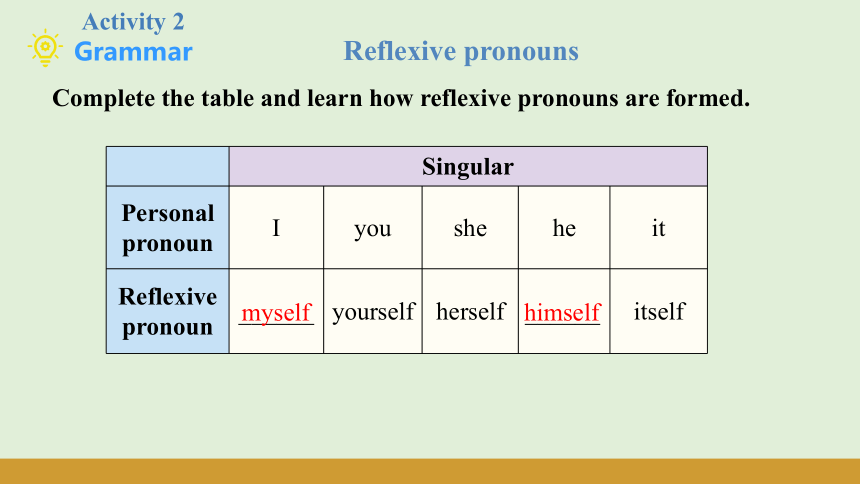 Activity 2
Grammar

Reflexive pronouns

Complete the table and learn how reflexive pronouns are formed.

| | Singular | | | | |
|---|---|---|---|---|---|
| Personal pronoun | I | you | she | he | it |
| Reflexive pronoun | myself | yourself | herself | himself | itself |